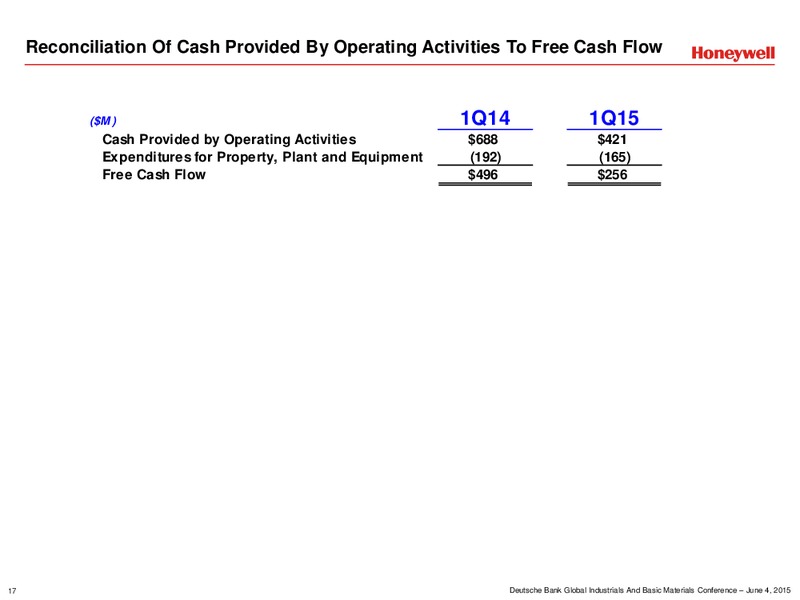 Reconciliation Of Cash Provided By Operating Activities To Free Cash Flow

Honeywell

| ($M) | 1Q14 | 1Q15 |
|---|---|---|
| Cash Provided by Operating Activities | $688 | $421 |
| Expenditures for Property, Plant and Equipment | (192) | (165) |
| Free Cash Flow | $496 | $256 |

17

Deutsche Bank Global Industrials And Basic Materials Conference – June 4, 2015